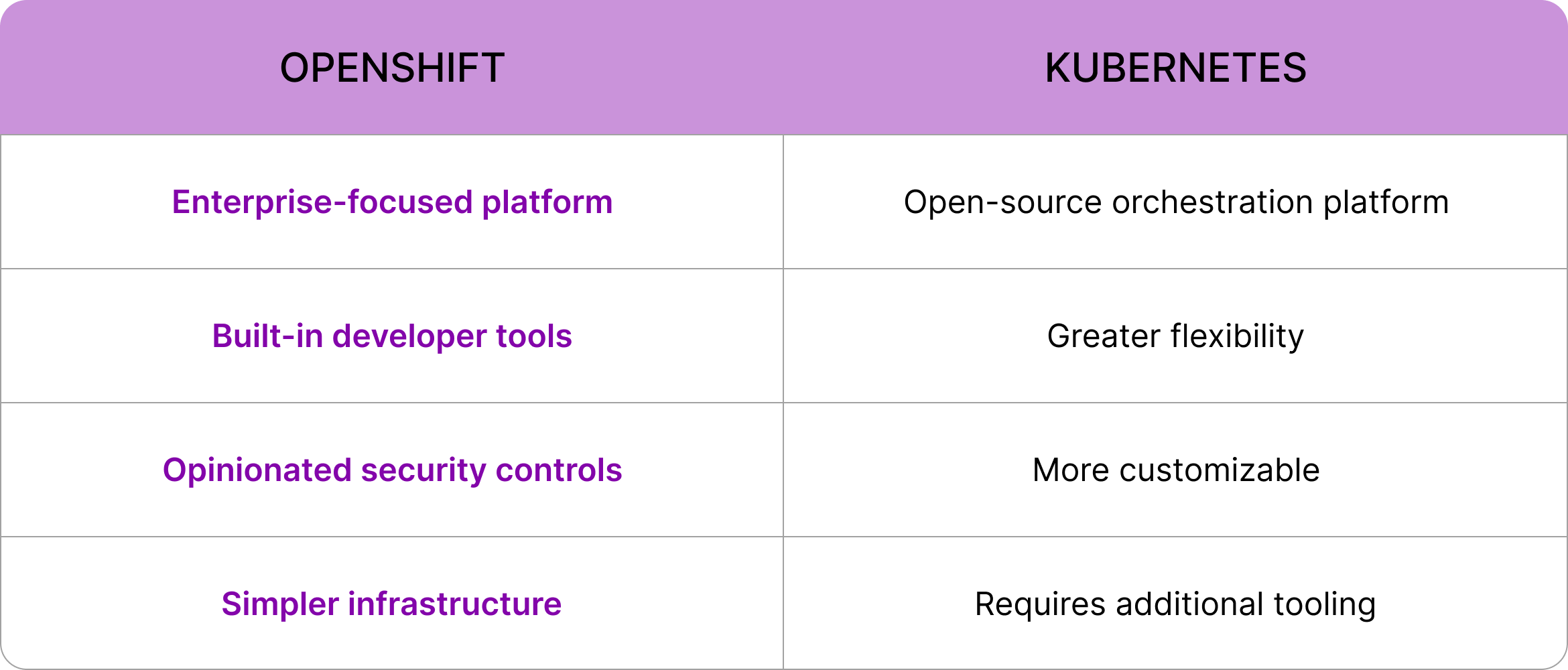 | OPENSHIFT | KUBERNETES |
|---|---|
| Enterprise-focused platform | Open-source orchestration platform |
| Built-in developer tools | Greater flexibility |
| Opinionated security controls | More customizable |
| Simpler infrastructure | Requires additional tooling |